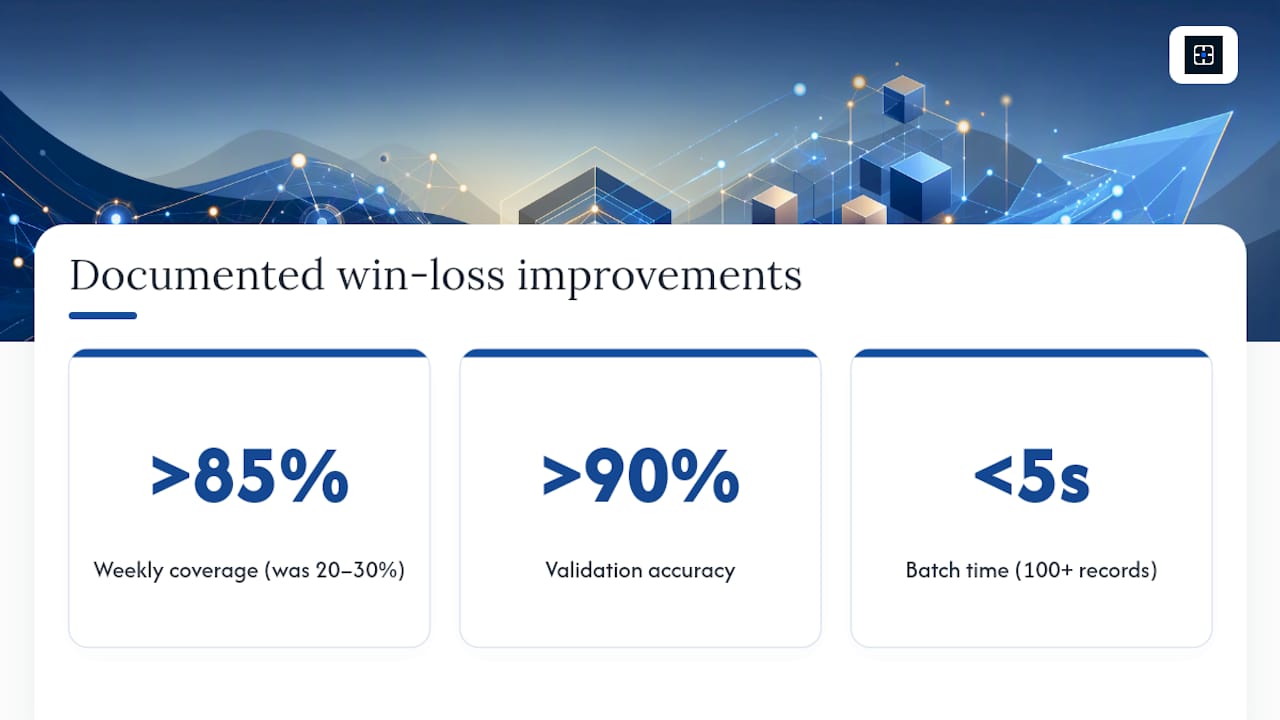 Documented win-loss improvements

>85%

Weekly coverage (was 20–30%)

>90%

Validation accuracy

<5s

Batch time (100+ records)